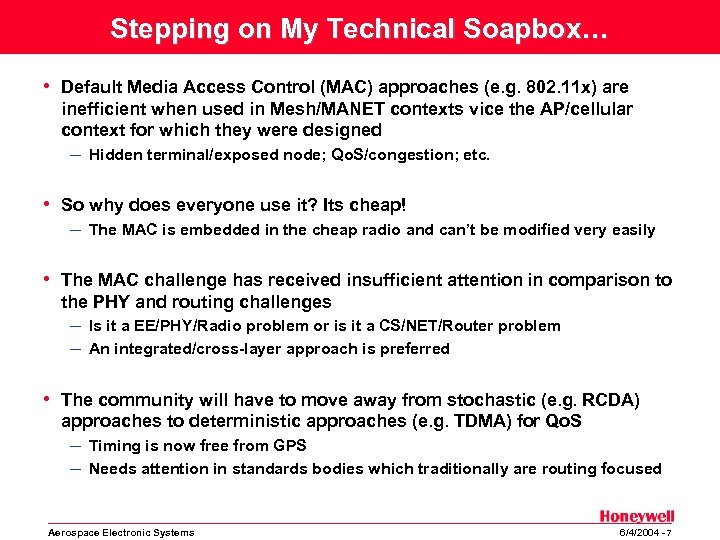 Stepping on My Technical Soapbox…

• Default Media Access Control (MAC) approaches (e.g. 802.11x) are inefficient when used in Mesh/MANET contexts vice the AP/cellular context for which they were designed
– Hidden terminal/exposed node; QoS/congestion; etc.

• So why does everyone use it? Its cheap!
– The MAC is embedded in the cheap radio and can't be modified very easily

• The MAC challenge has received insufficient attention in comparison to the PHY and routing challenges
– Is it a EE/PHY/Radio problem or is it a CS/NET/Router problem
– An integrated/cross-layer approach is preferred

• The community will have to move away from stochastic (e.g. RCDA) approaches to deterministic approaches (e.g. TDMA) for QoS
– Timing is now free from GPS
– Needs attention in standards bodies which traditionally are routing focused

Honeywell
Aerospace Electronic Systems
6/4/2004 - 7